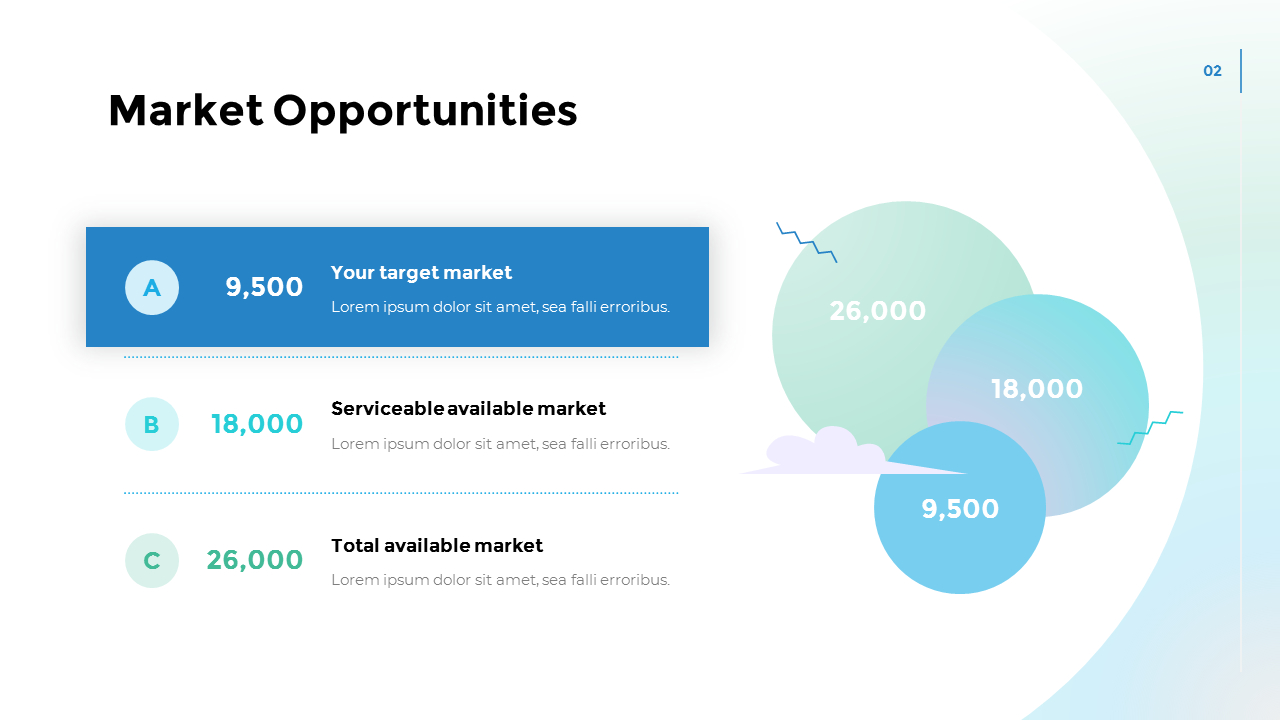 02

Market Opportunities

A 9,500 Your target market
Lorem ipsum dolor sit amet, sea falli erroribus.

B 18,000 Serviceable available market
Lorem ipsum dolor sit amet, sea falli erroribus.

C 26,000 Total available market
Lorem ipsum dolor sit amet, sea falli erroribus.

26,000

18,000

9,500